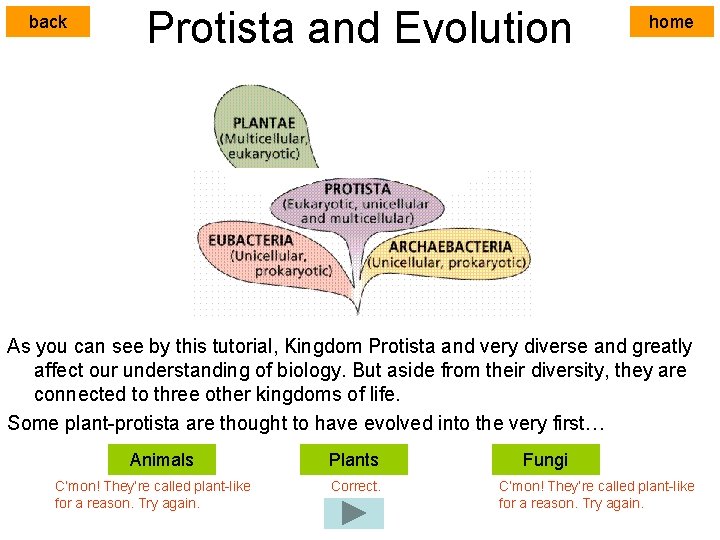 back

Protista and Evolution

home

PLANTAE (Multicellular, eukaryotic)

PROTISTA (Eukaryotic, unicellular and multicellular)

EUBACTERIA (Unicellular, prokaryotic)

ARCHAEBACTERIA (Unicellular, prokaryotic)

As you can see by this tutorial, Kingdom Protista and very diverse and greatly affect our understanding of biology. But aside from their diversity, they are connected to three other kingdoms of life.

Some plant-protista are thought to have evolved into the very first…

Animals

C'mon! They're called plant-like for a reason. Try again.

Plants

Correct.

Fungi

C'mon! They're called plant-like for a reason. Try again.